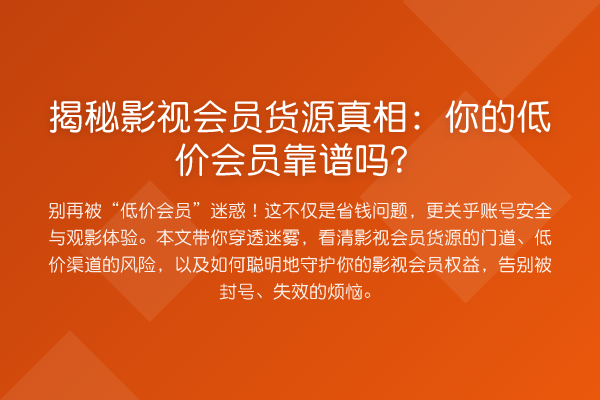 揭秘影视会员货源真相：你的低价会员靠谱吗？

别再被“低价会员”迷惑！这不仅是省钱问题，更关乎账号安全与观影体验。本文带你穿透迷雾，看清影视会员货源的门道、低价渠道的风险，以及如何聪明地守护你的影视会员权益，告别被封号、失效的烦恼。